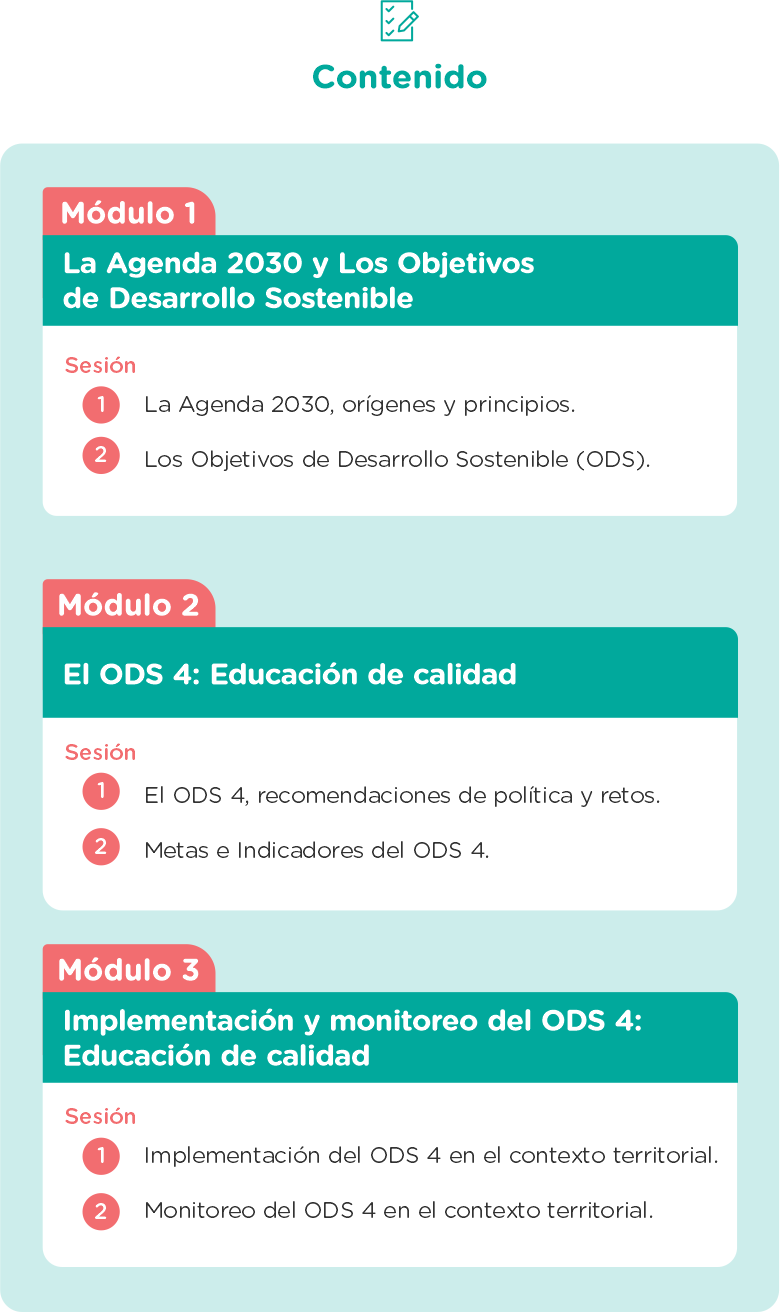 Contenido

Módulo 1

La Agenda 2030 y Los Objetivos de Desarrollo Sostenible

Sesión

1 La Agenda 2030, orígenes y principios.

2 Los Objetivos de Desarrollo Sostenible (ODS).

Módulo 2

El ODS 4: Educación de calidad

Sesión

1 El ODS 4, recomendaciones de política y retos.

2 Metas e Indicadores del ODS 4.

Módulo 3

Implementación y monitoreo del ODS 4: Educación de calidad

Sesión

1 Implementación del ODS 4 en el contexto territorial.

2 Monitoreo del ODS 4 en el contexto territorial.